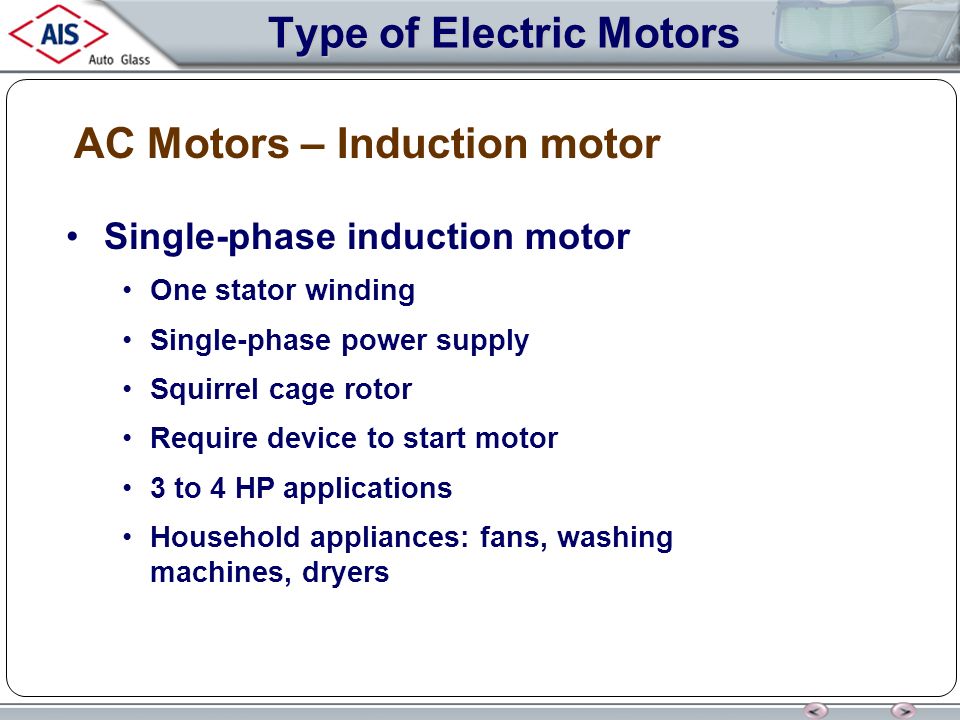 AIS
Auto Glass

Type of Electric Motors

AC Motors – Induction motor

• Single-phase induction motor
  • One stator winding
  • Single-phase power supply
  • Squirrel cage rotor
  • Require device to start motor
  • 3 to 4 HP applications
  • Household appliances: fans, washing machines, dryers